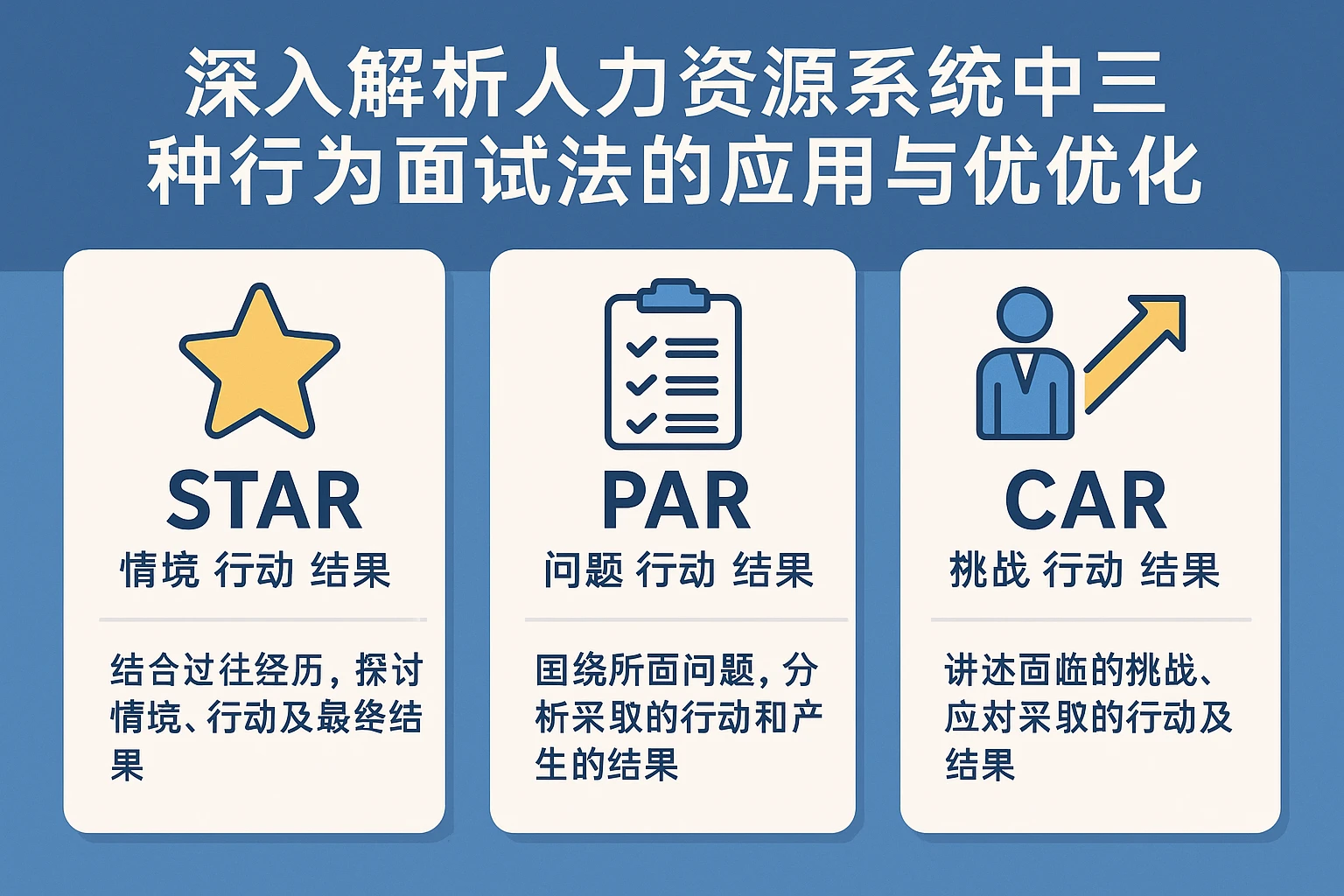 深入解析人力资源系统中三种行为面试法的应用与优优化

STAR
情境 行动 结果

结合过往经历，探讨情境、行动及最终结果

PAR
问题 行动 结果

国绕所面问题，分析采取的行动和产生的结果

CAR
挑战 行动 结果

讲述面临的挑战、应对采取的行动及结果